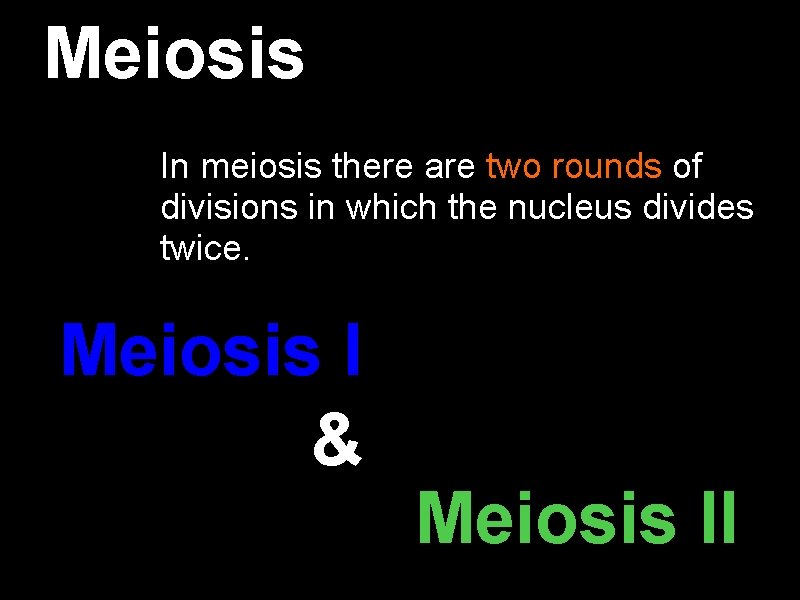 Meiosis

In meiosis there are two rounds of divisions in which the nucleus divides twice.

Meiosis I

&

Meiosis II